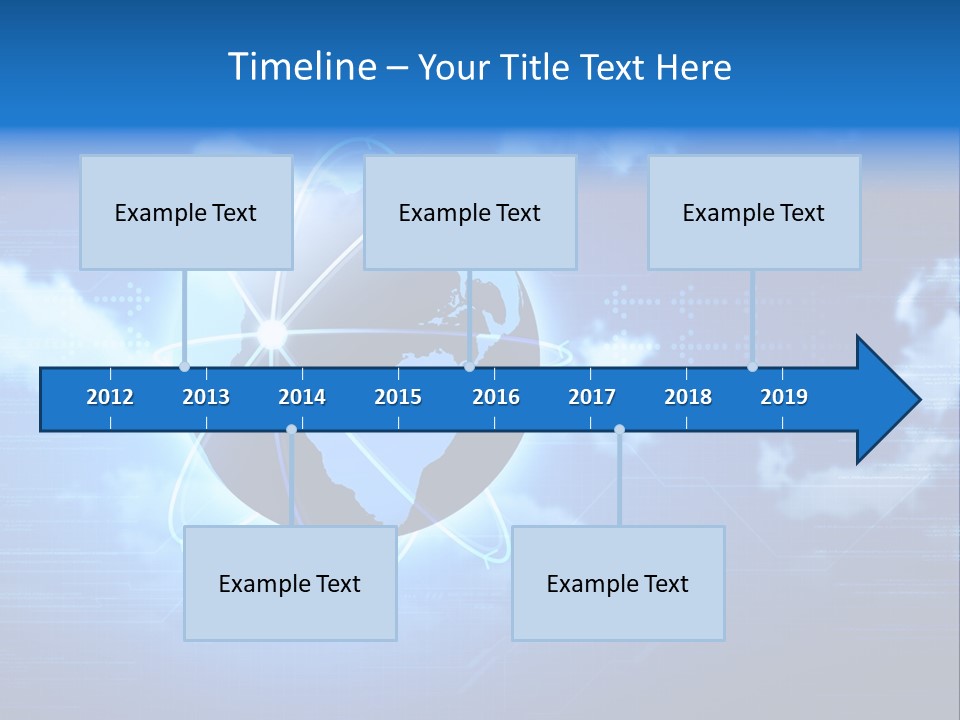 Timeline – Your Title Text Here

Example Text

Example Text

Example Text

2012 2013 2014 2015 2016 2017 2018 2019

Example Text

Example Text